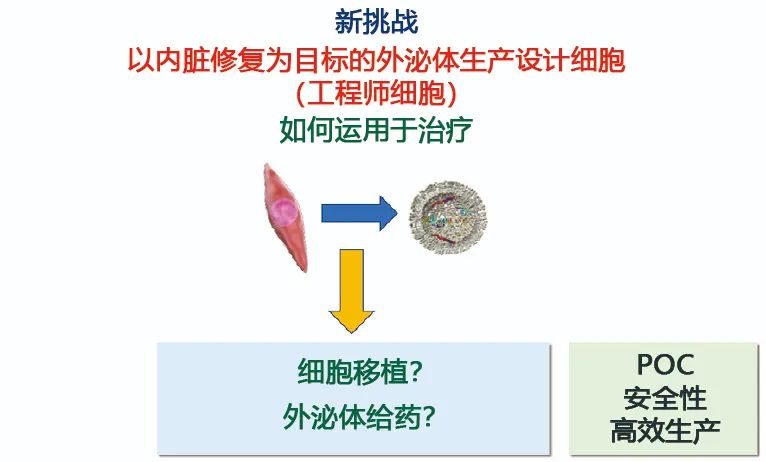 新挑战

以内脏修复为目标的外泌体生产设计细胞
(工程师细胞)

如何运用于治疗

细胞移植?
外泌体给药?

POC
安全性
高效生产